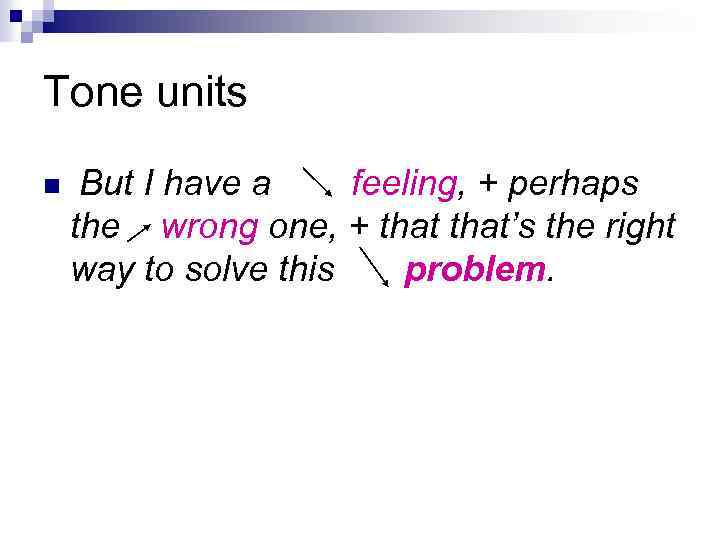 Tone units

But I have a ↘ feeling, + perhaps the ↗ wrong one, + that that's the right way to solve this ↘ problem.